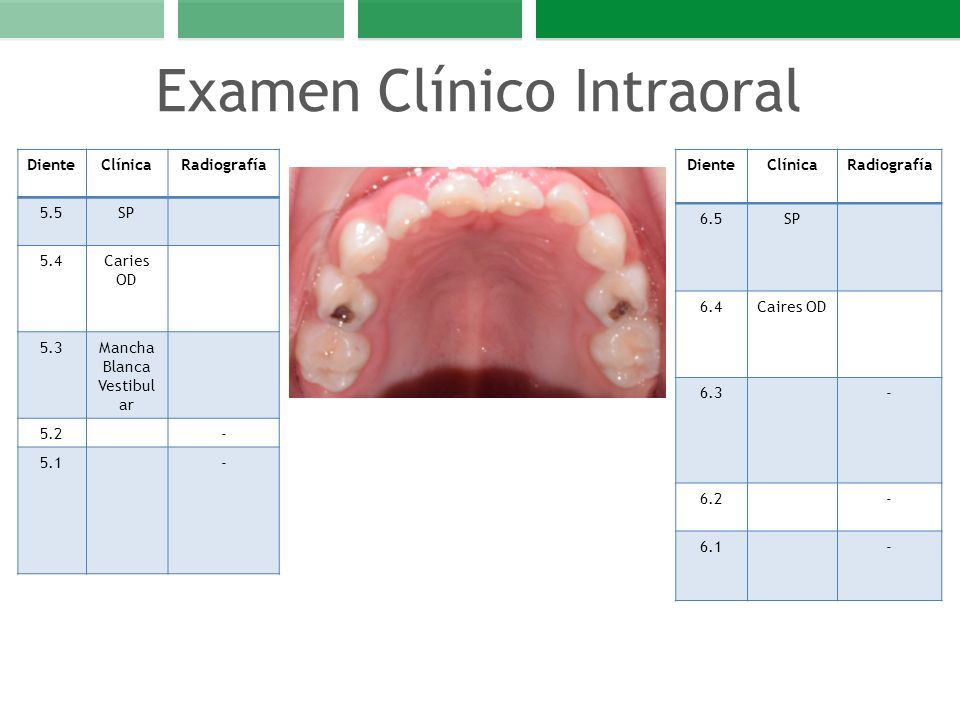 Examen Clínico Intraoral

| Diente | Clínica | Radiografía |
|---|---|---|
| 5.5 | SP | |
| 5.4 | Caries OD | |
| 5.3 | Mancha Blanca Vestibular | |
| 5.2 | | - |
| 5.1 | | - |

| Diente | Clínica | Radiografía |
|---|---|---|
| 6.5 | SP | |
| 6.4 | Caires OD | |
| 6.3 | | - |
| 6.2 | | - |
| 6.1 | | - |